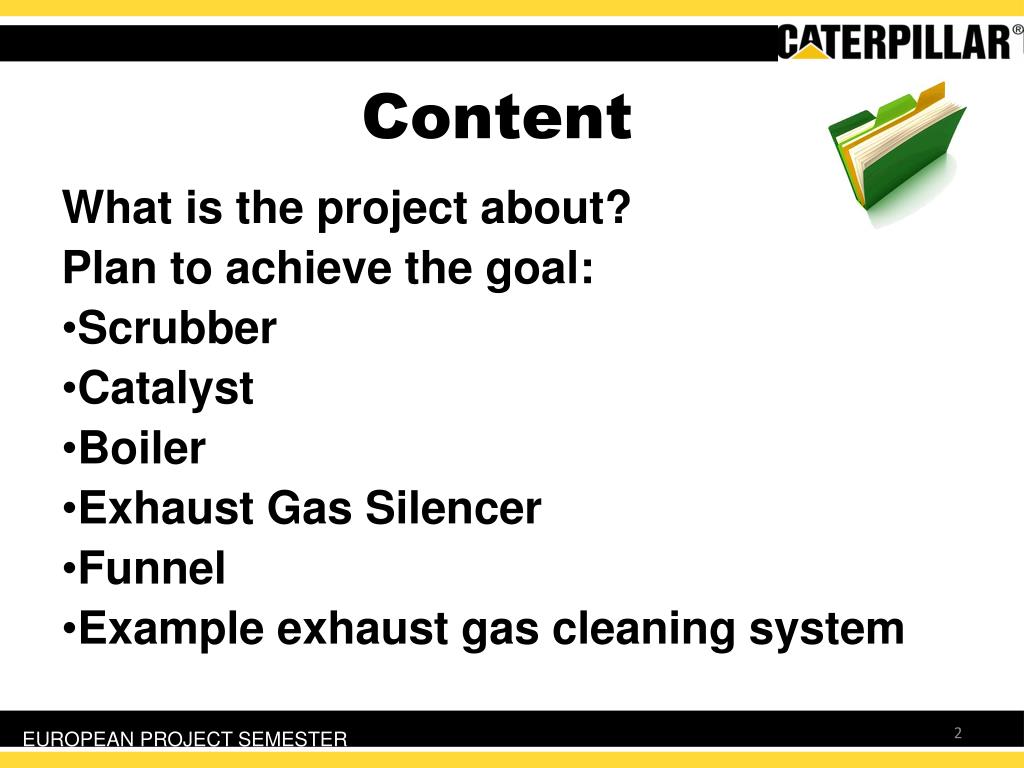 CATERPILLAR®

Content

What is the project about?
Plan to achieve the goal:
•Scrubber
•Catalyst
•Boiler
•Exhaust Gas Silencer
•Funnel
•Example exhaust gas cleaning system

EUROPEAN PROJECT SEMESTER

2